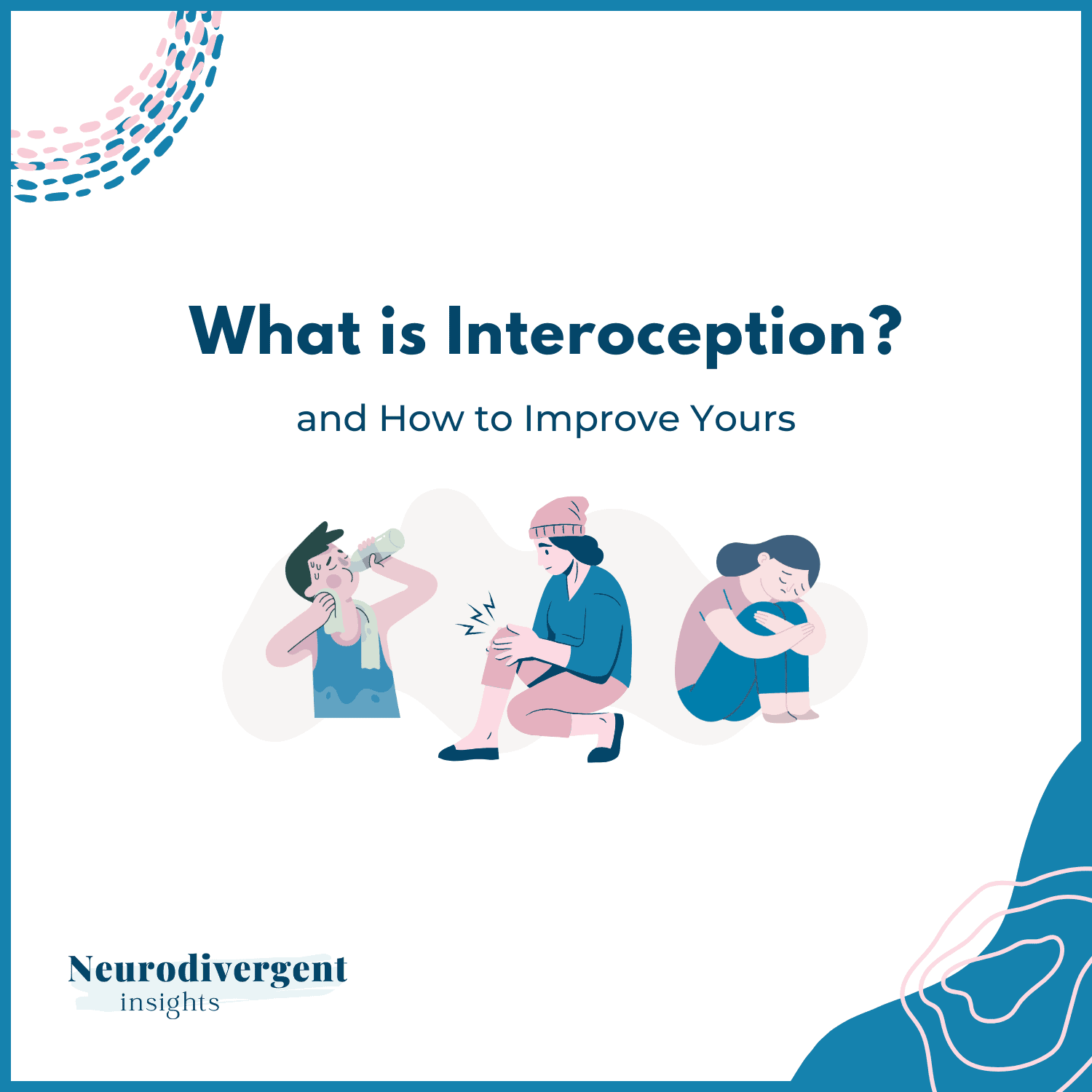 What is Interoception?

and How to Improve Yours

Neurodivergent
insights